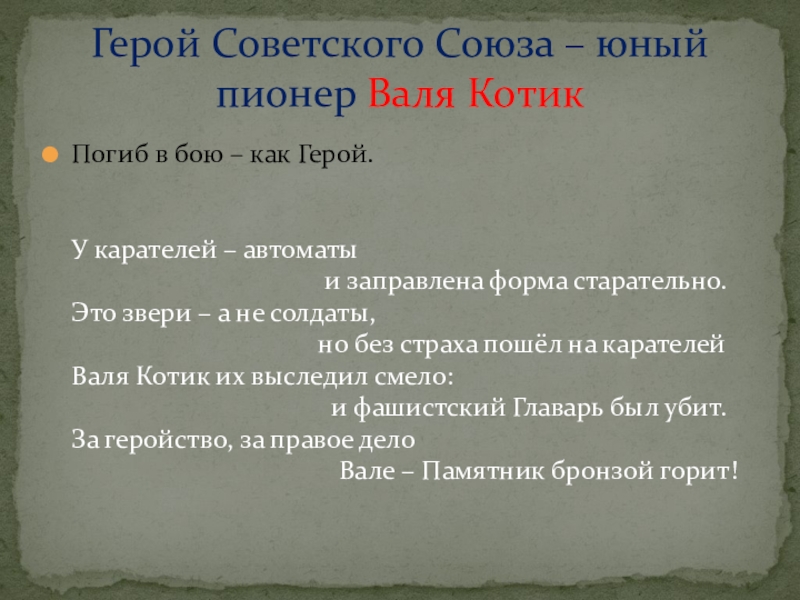 Герой Советского Союза – юный пионер Валя Котик

Погиб в бою – как Герой.

У карателей – автоматы
и заправлена форма старательно.
Это звери – а не солдаты,
но без страха пошёл на карателей
Валя Котик их выследил смело:
и фашистский Главарь был убит.
За геройство, за правое дело
Вале – Памятник бронзой горит!